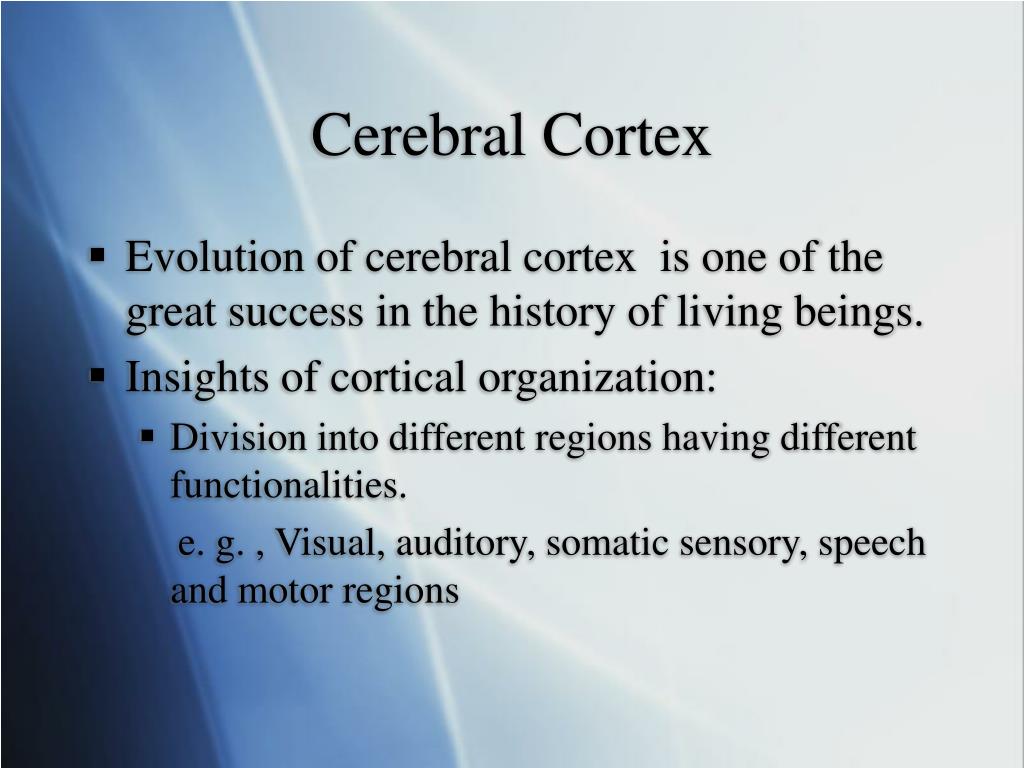 Cerebral Cortex

▪ Evolution of cerebral cortex is one of the great success in the history of living beings.

▪ Insights of cortical organization:

▪ Division into different regions having different functionalities.

e. g. , Visual, auditory, somatic sensory, speech and motor regions